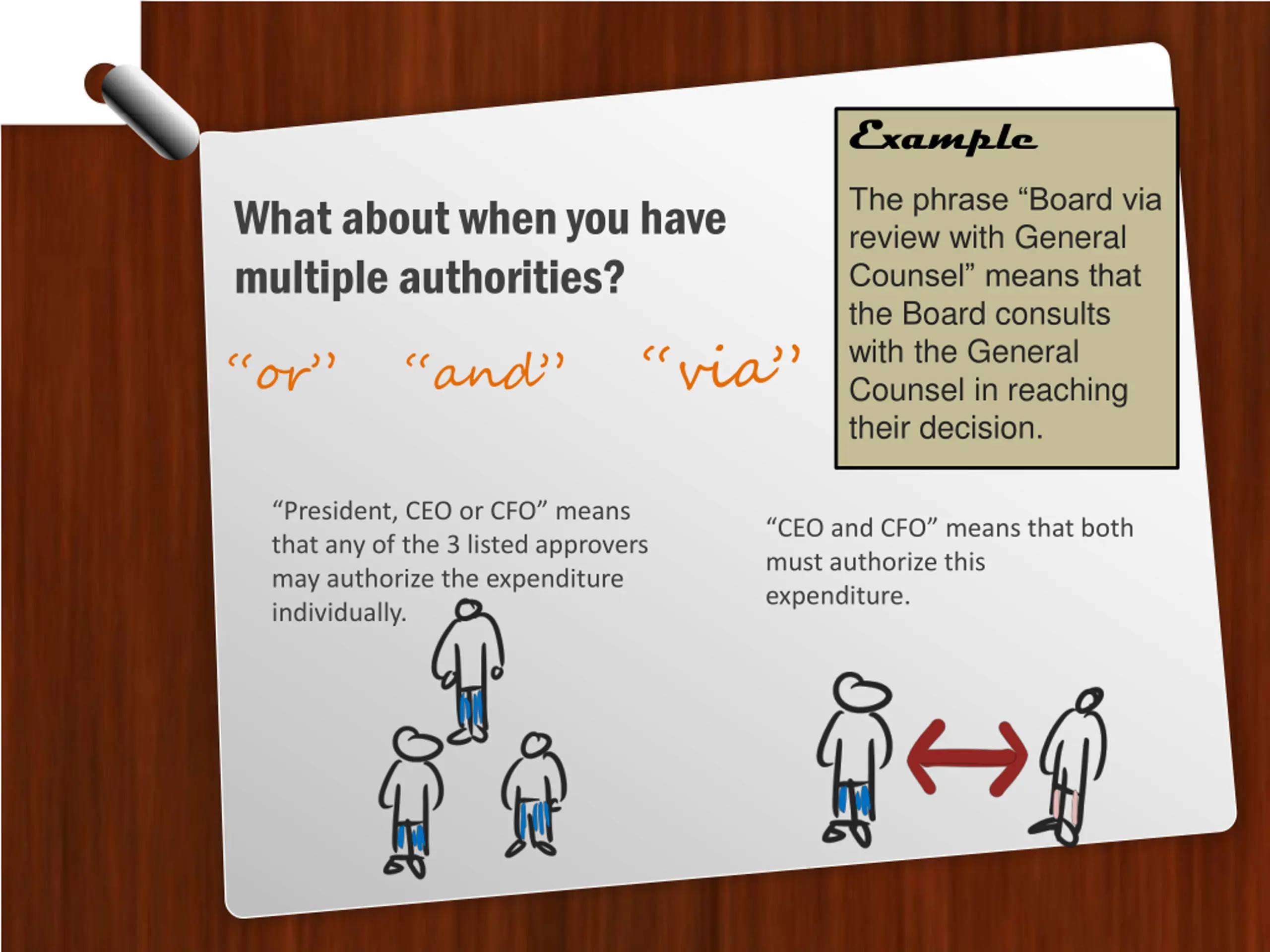 What about when you have multiple authorities?

“or” “and” “via”

Example

The phrase “Board via review with General Counsel” means that the Board consults with the General Counsel in reaching their decision.

“President, CEO or CFO” means that any of the 3 listed approvers may authorize the expenditure individually.

“CEO and CFO” means that both must authorize this expenditure.